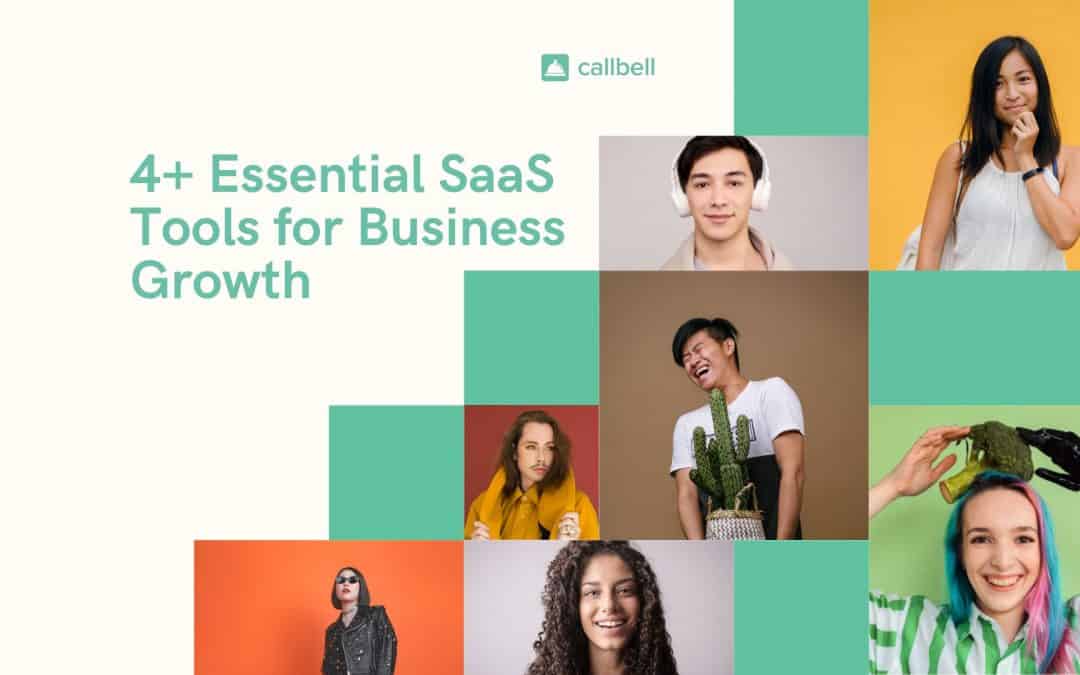 callbell

4+ Essential SaaS Tools for Business Growth